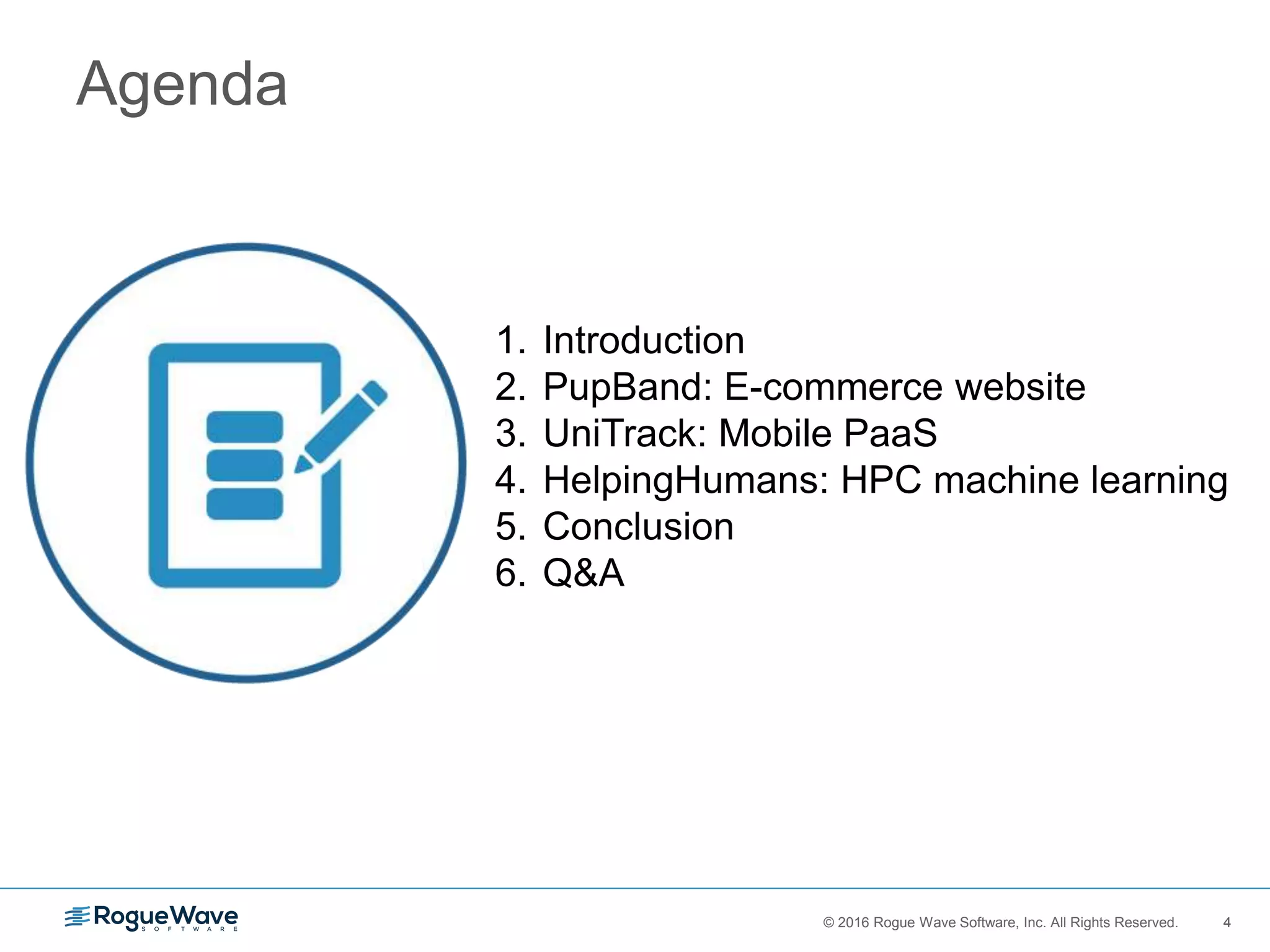 Agenda

1. Introduction
2. PupBand: E-commerce website
3. UniTrack: Mobile PaaS
4. HelpingHumans: HPC machine learning
5. Conclusion
6. Q&A

RogueWave SOFTWARE

© 2016 Rogue Wave Software, Inc. All Rights Reserved.

4